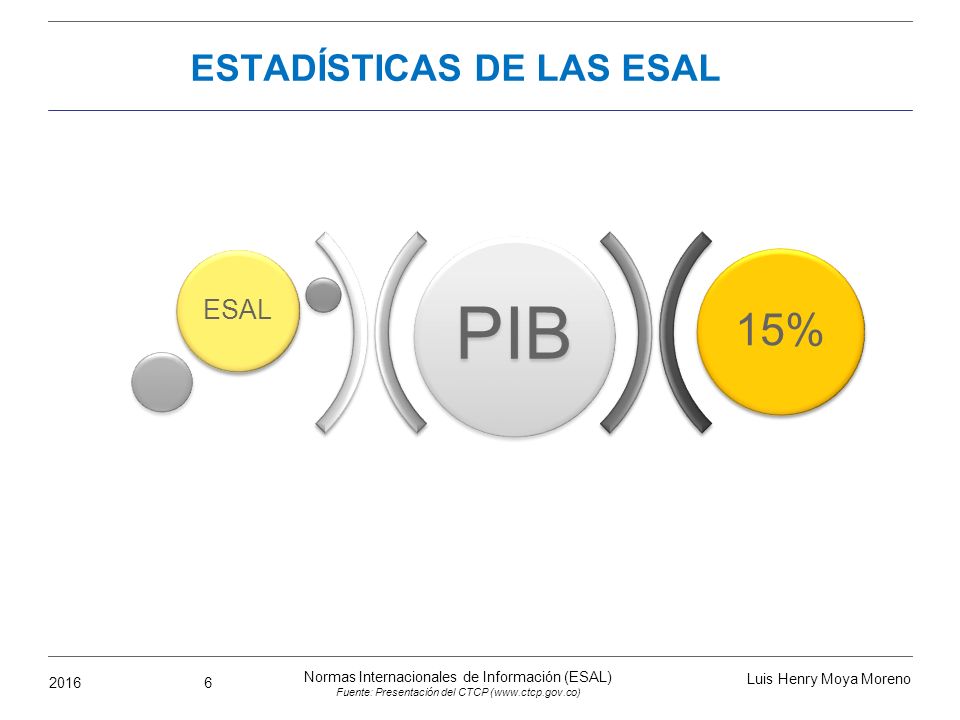 ESTADÍSTICAS DE LAS ESAL

ESAL

PIB

15%

2016

6

Normas Internacionales de Información (ESAL)
Fuente: Presentación del CTCP (www.ctcp.gov.co)

Luis Henry Moya Moreno